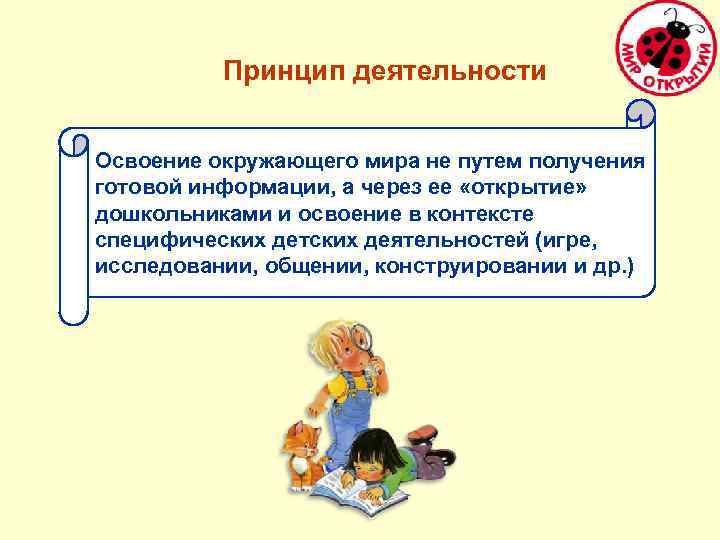 МИР ОТКРЫТИЙ

Принцип деятельности

Освоение окружающего мира не путем получения готовой информации, а через ее «открытие» дошкольниками и освоение в контексте специфических детских деятельностей (игре, исследовании, общении, конструировании и др.)